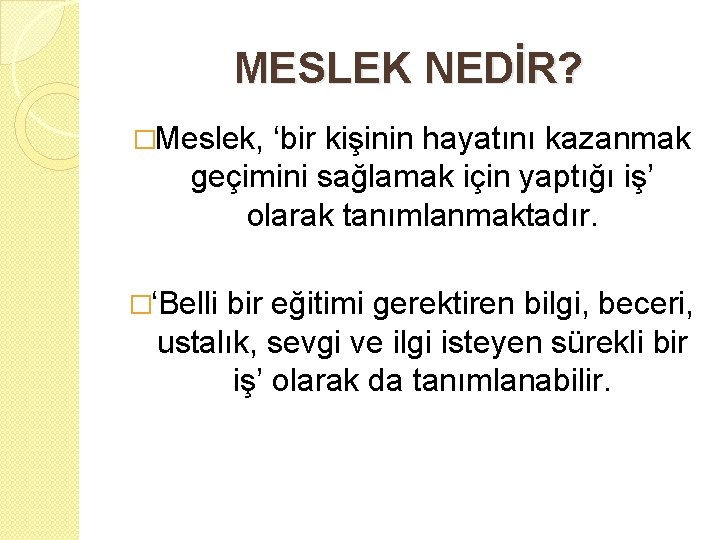 MESLEK NEDİR?

□Meslek, ‘bir kişinin hayatını kazanmak geçimini sağlamak için yaptığı iş’ olarak tanımlanmaktadır.

□‘Belli bir eğitimi gerektiren bilgi, beceri, ustalık, sevgi ve ilgi isteyen sürekli bir iş’ olarak da tanımlanabilir.